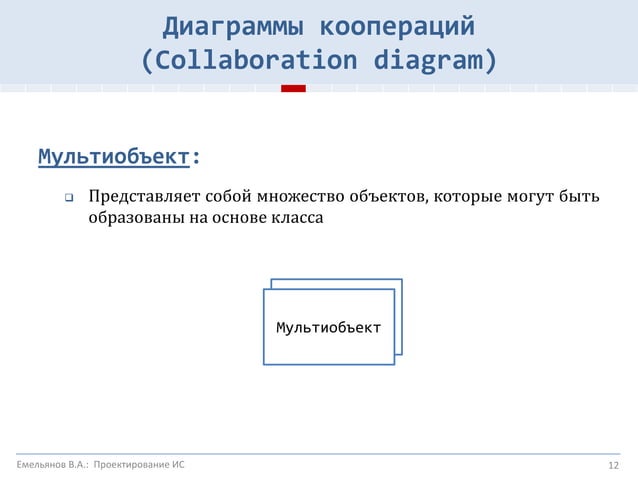 Диаграммы коопераций (Collaboration diagram)

Мультиобъект:

Представляет собой множество объектов, которые могут быть образованы на основе класса

Мультиобъект

Емельянов В.А.: Проектирование ИС

12